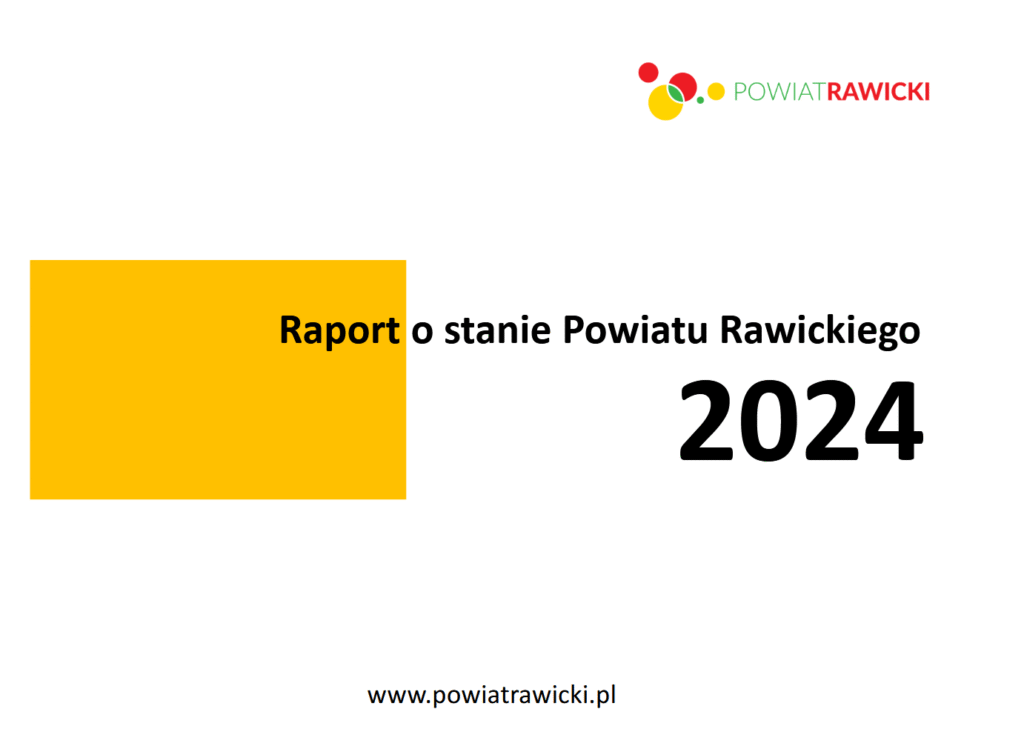 POWIATRAWICKI

Raport o stanie Powiatu Rawickiego

2024

www.powiatrawicki.pl